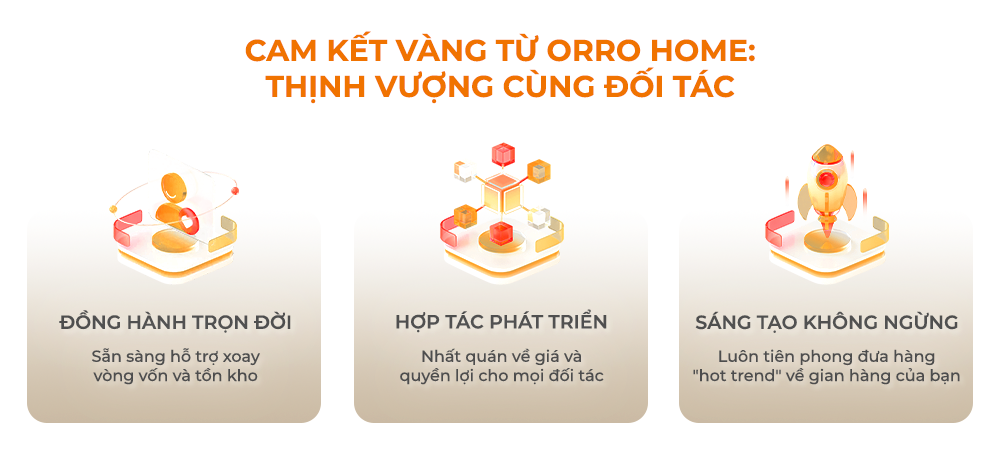 CAM KẾT VÀNG TỪ ORRO HOME:
THỊNH VƯỢNG CÙNG ĐỐI TÁC

ĐỒNG HÀNH TRỌN ĐỜI

Sẵn sàng hỗ trợ xoay vòng vốn và tồn kho

HỢP TÁC PHÁT TRIỂN

Nhất quán về giá và quyền lợi cho mọi đối tác

SÁNG TẠO KHÔNG NGỪNG

Luôn tiên phong đưa hàng "hot trend" về gian hàng của bạn